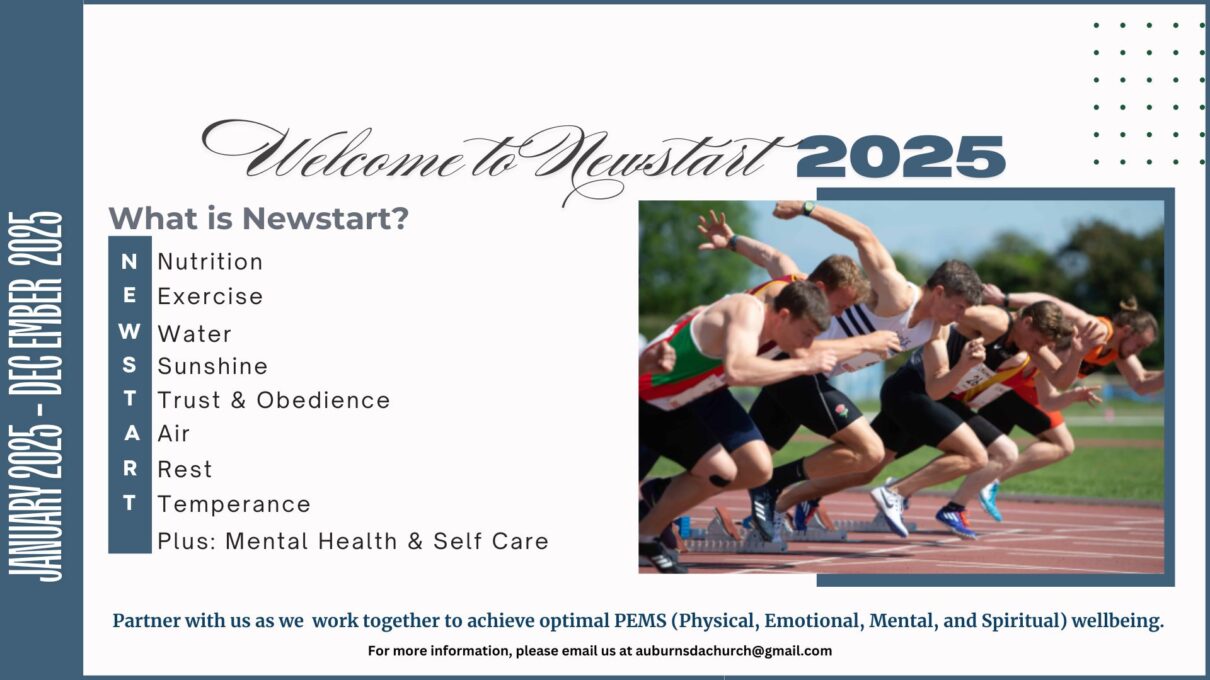 JANUARY 2025 - DEC EMBER 2025

Welcome to Newstart 2025

What is Newstart?

N Nutrition
E Exercise
W Water
S Sunshine
T Trust & Obedience
A Air
R Rest
T Temperance
Plus: Mental Health & Self Care

Partner with us as we work together to achieve optimal PEMS (Physical, Emotional, Mental, and Spiritual) wellbeing.

For more information, please email us at auburnsdachurch@gmail.com